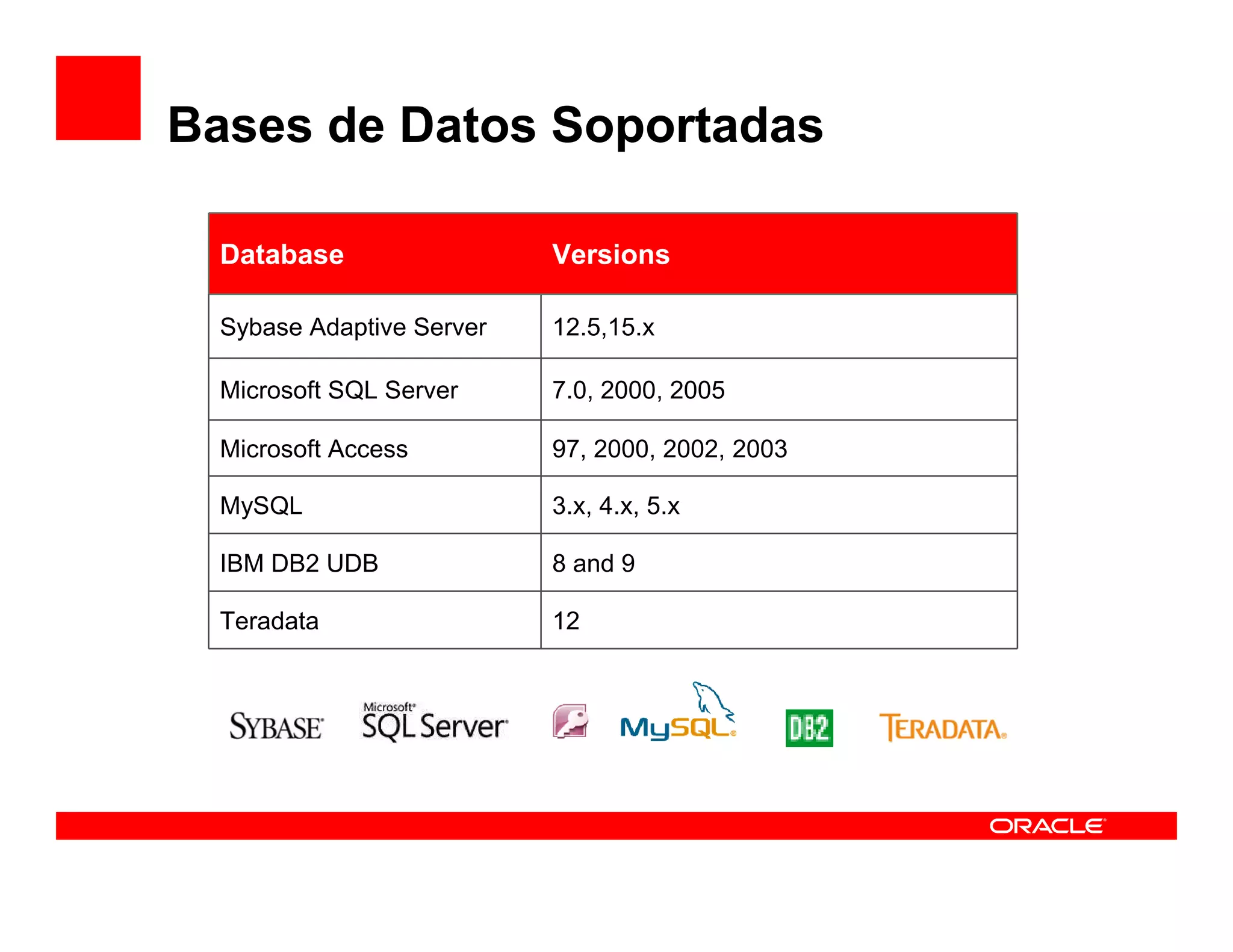 Bases de Datos Soportadas

| Database | Versions |
|---|---|
| Sybase Adaptive Server | 12.5,15.x |
| Microsoft SQL Server | 7.0, 2000, 2005 |
| Microsoft Access | 97, 2000, 2002, 2003 |
| MySQL | 3.x, 4.x, 5.x |
| IBM DB2 UDB | 8 and 9 |
| Teradata | 12 |

SYBASE Microsoft SQL Server MySQL DB2 TERADATA

ORACLE